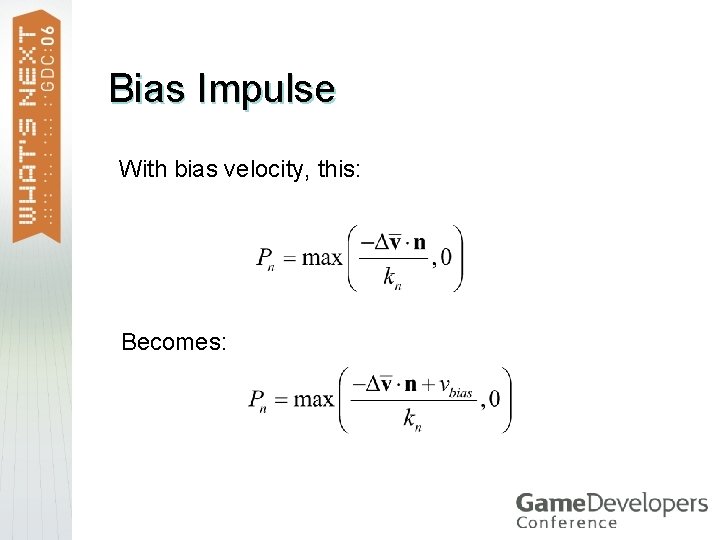 WHAT'S NEXT GDC:06

Bias Impulse

With bias velocity, this:

$P_n = \max\left(\frac{-\Delta\bar{\mathbf{v}} \cdot \mathbf{n}}{k_n}, 0\right)$

Becomes:

$P_n = \max\left(\frac{-\Delta\bar{\mathbf{v}} \cdot \mathbf{n} + v_{bias}}{k_n}, 0\right)$

GameDevelopers Conference